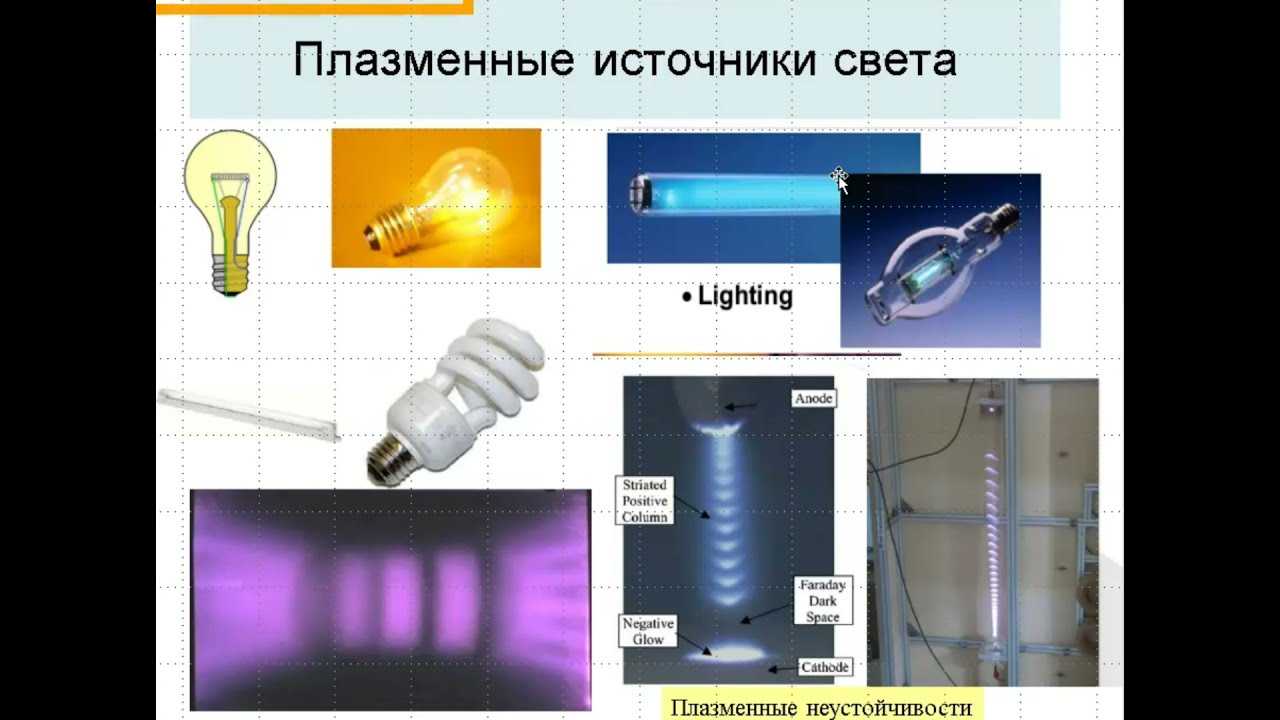 Плазменные источники света

• Lighting

Anode

Striated Positive Column

Faraday Dark Space

Negative Glow

Cathode

Плазменные неустойчивости